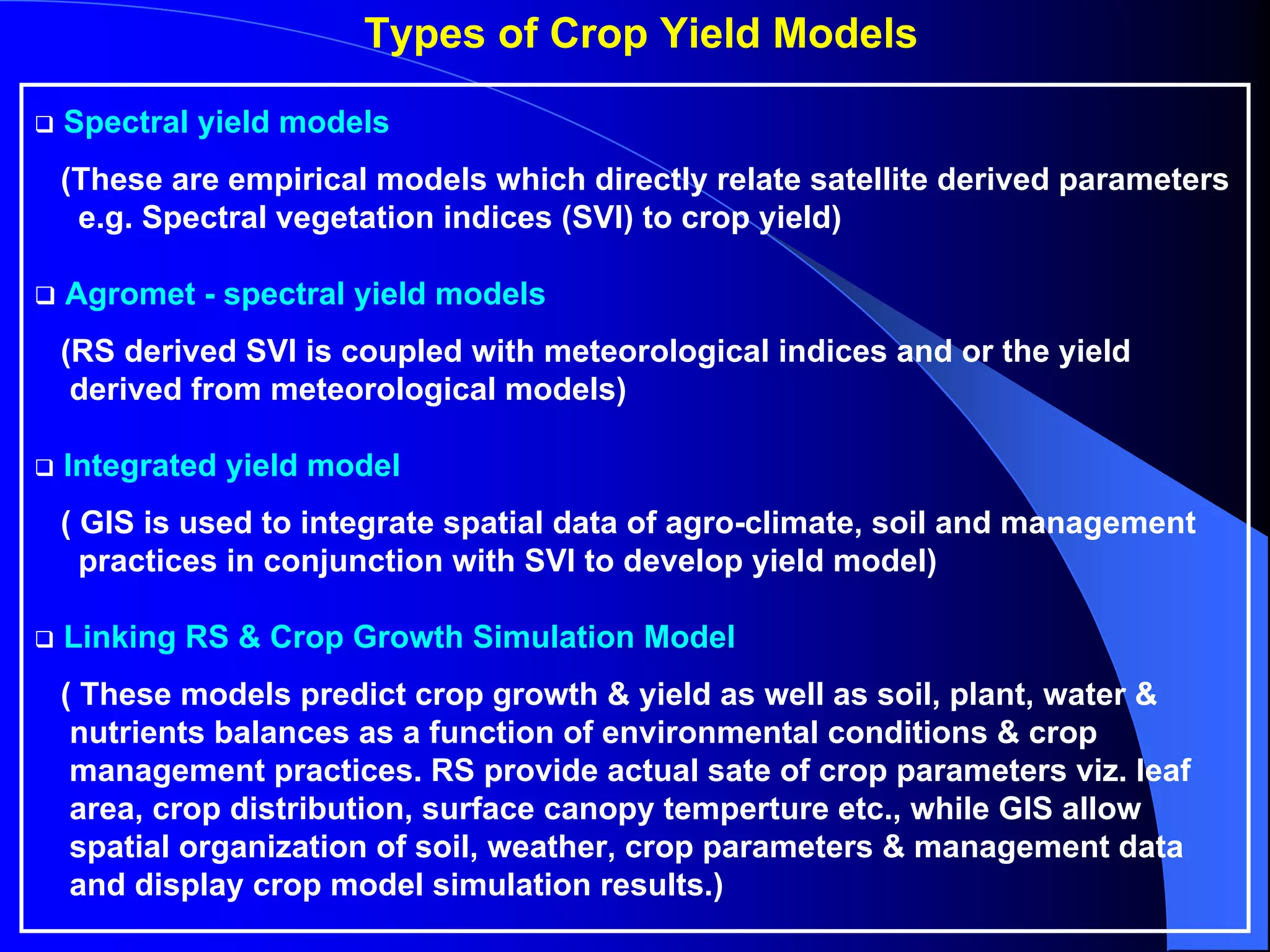 Types of Crop Yield Models

❑ Spectral yield models

(These are empirical models which directly relate satellite derived parameters e.g. Spectral vegetation indices (SVI) to crop yield)

❑ Agromet - spectral yield models

(RS derived SVI is coupled with meteorological indices and or the yield derived from meteorological models)

❑ Integrated yield model

( GIS is used to integrate spatial data of agro-climate, soil and management practices in conjunction with SVI to develop yield model)

❑ Linking RS & Crop Growth Simulation Model

( These models predict crop growth & yield as well as soil, plant, water & nutrients balances as a function of environmental conditions & crop management practices. RS provide actual sate of crop parameters viz. leaf area, crop distribution, surface canopy temperture etc., while GIS allow spatial organization of soil, weather, crop parameters & management data and display crop model simulation results.)